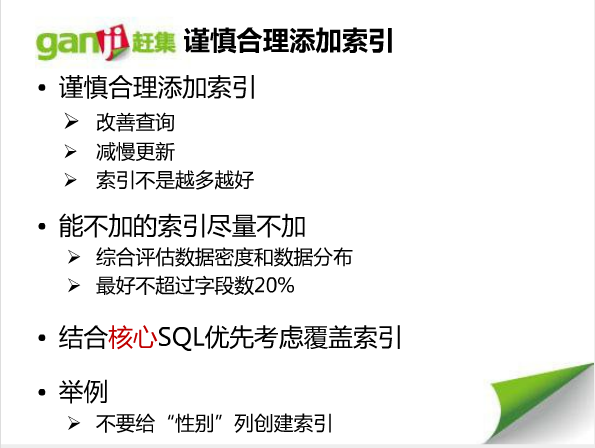 ganji 赶集 谨慎合理添加索引

• 谨慎合理添加索引
➢ 改善查询
➢ 减慢更新
➢ 索引不是越多越好

• 能不加的索引尽量不加
➢ 综合评估数据密度和数据分布
➢ 最好不超过字段数20%

• 结合核心SQL优先考虑覆盖索引

• 举例
➢ 不要给“性别”列创建索引